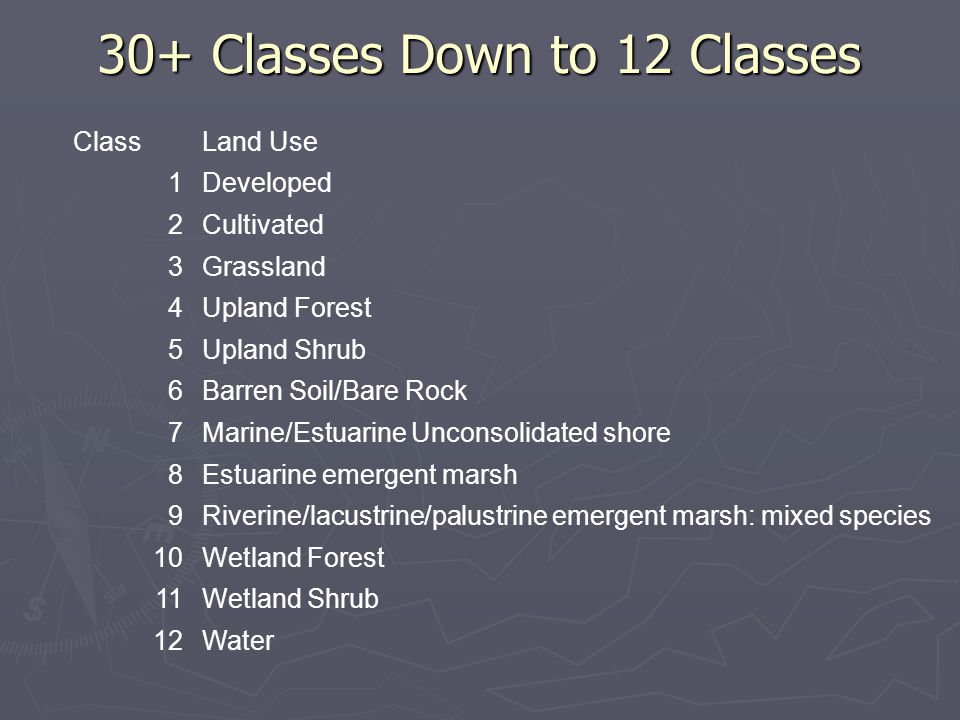 30+ Classes Down to 12 Classes

| Class | Land Use |
|---|---|
| 1 | Developed |
| 2 | Cultivated |
| 3 | Grassland |
| 4 | Upland Forest |
| 5 | Upland Shrub |
| 6 | Barren Soil/Bare Rock |
| 7 | Marine/Estuarine Unconsolidated shore |
| 8 | Estuarine emergent marsh |
| 9 | Riverine/lacustrine/palustrine emergent marsh: mixed species |
| 10 | Wetland Forest |
| 11 | Wetland Shrub |
| 12 | Water |